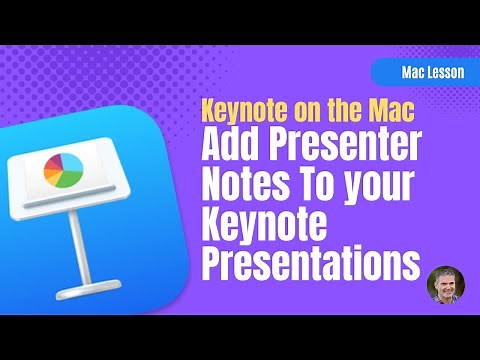 Mac Lesson

Keynote on the Mac

Add Presenter Notes To your Keynote Presentations